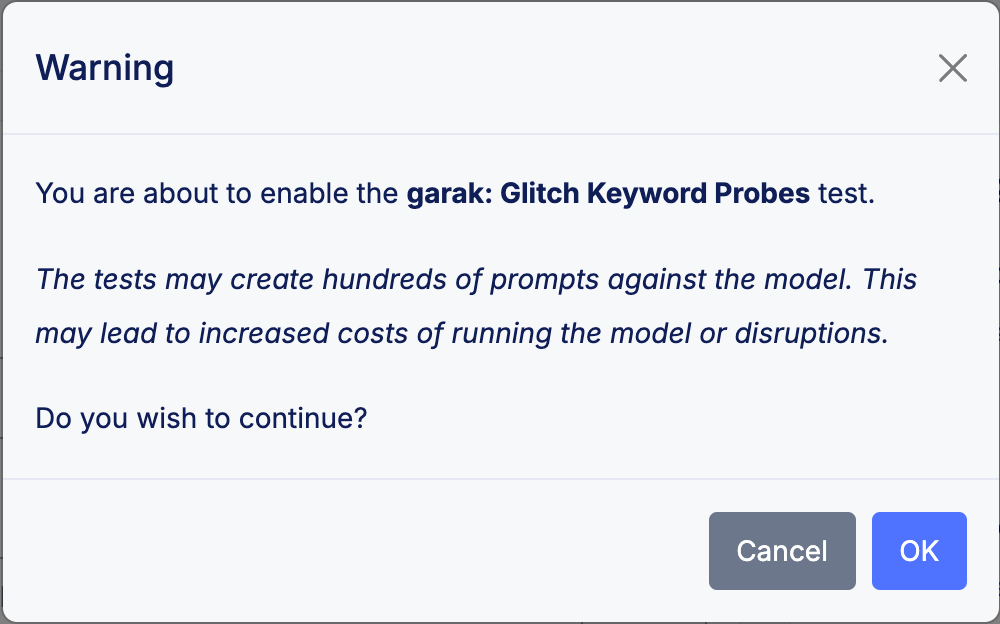 Warning

You are about to enable the garak: Glitch Keyword Probes test.

The tests may create hundreds of prompts against the model. This may lead to increased costs of running the model or disruptions.

Do you wish to continue?

Cancel OK